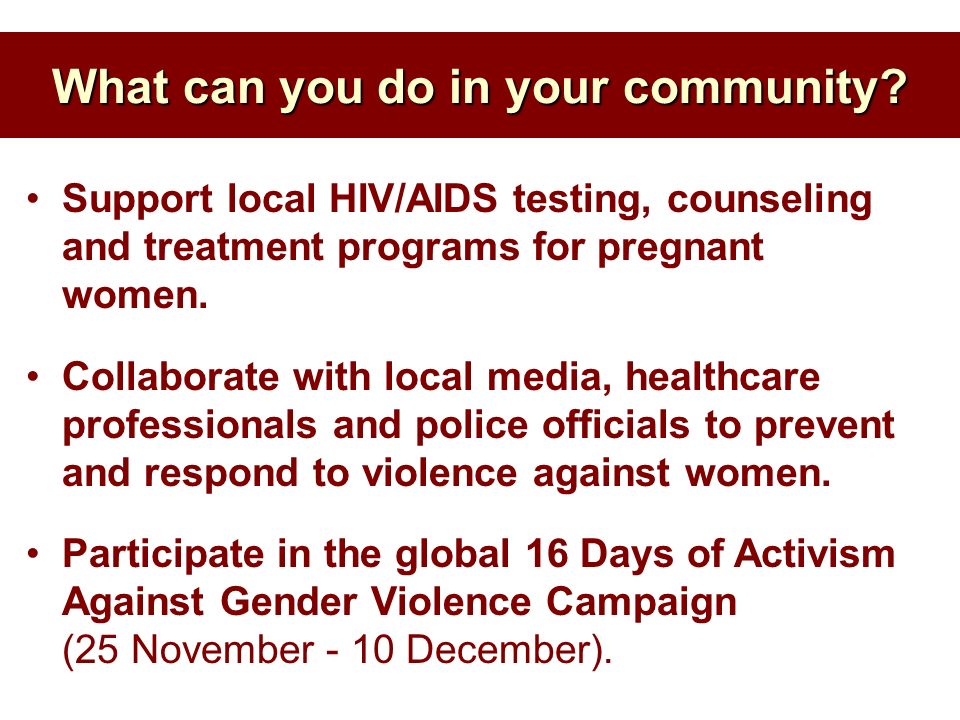 What can you do in your community?

• Support local HIV/AIDS testing, counseling and treatment programs for pregnant women.

• Collaborate with local media, healthcare professionals and police officials to prevent and respond to violence against women.

• Participate in the global 16 Days of Activism Against Gender Violence Campaign (25 November - 10 December).